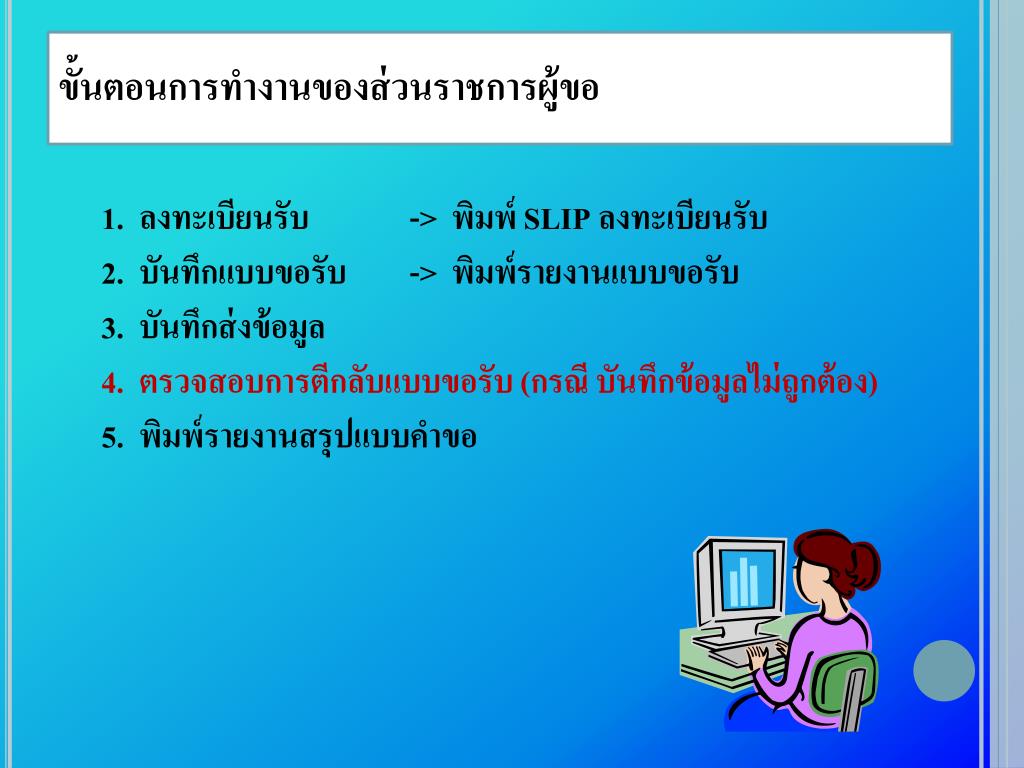 ขั้นตอนการทำงานของส่วนราชการผู้ขอ

1. ลงทะเบียนรับ -> พิมพ์ SLIP ลงทะเบียนรับ
2. บันทึกแบบขอรับ -> พิมพ์รายงานแบบขอรับ
3. บันทึกส่งข้อมูล
4. ตรวจสอบการตีกลับแบบขอรับ (กรณี บันทึกข้อมูลไม่ถูกต้อง)
5. พิมพ์รายงานสรุปแบบคำขอ